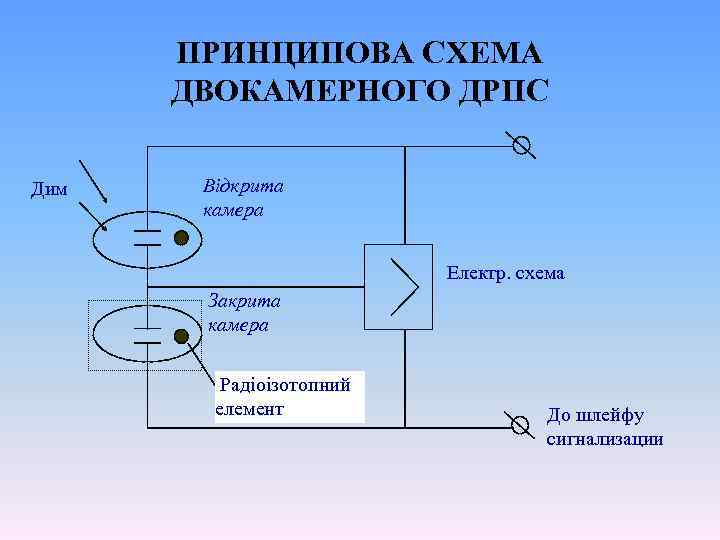 ПРИНЦИПОВА СХЕМА ДВОКАМЕРНОГО ДРПС

Дим

Відкрита камера

Закрита камера

Електр. схема

Радіоізотопний елемент

До шлейфу сигнализации